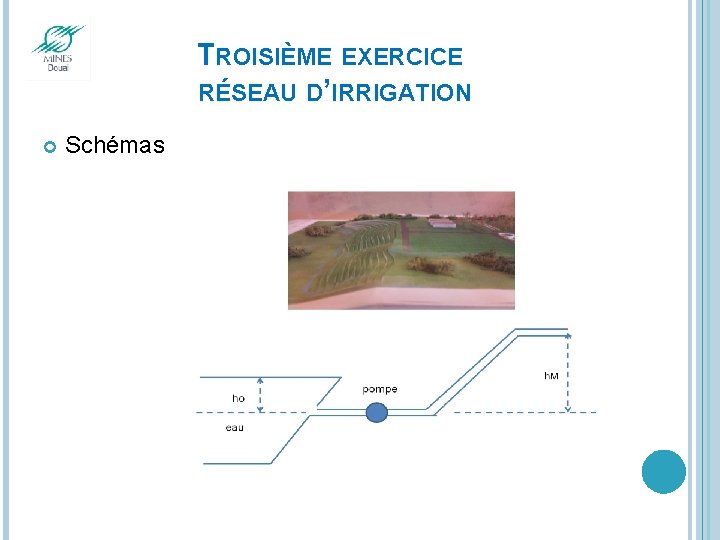 MINES Douai

TROISIÈME EXERCICE
RÉSEAU D'IRRIGATION

Schémas

ho
eau
pompe
hM